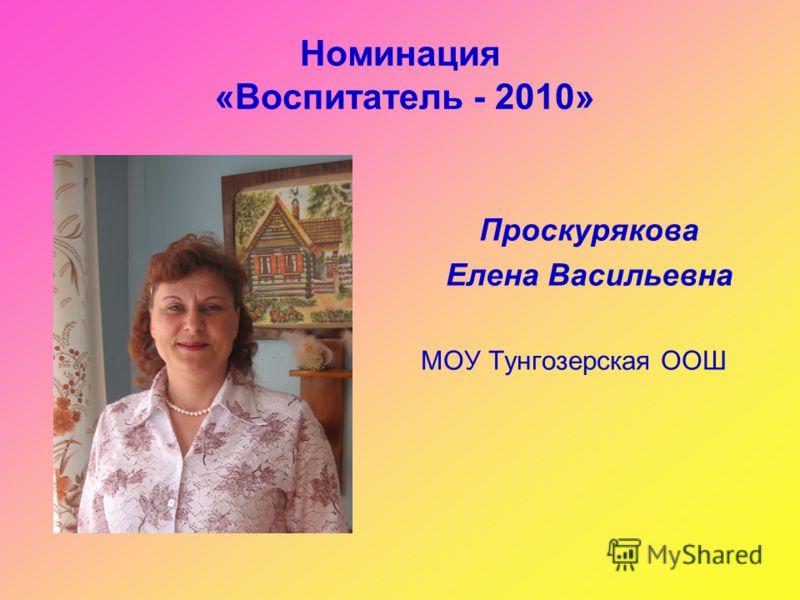 Номинация «Воспитатель - 2010»

Проскурякова Елена Васильевна

МОУ Тунгозерская ООШ

MyShared